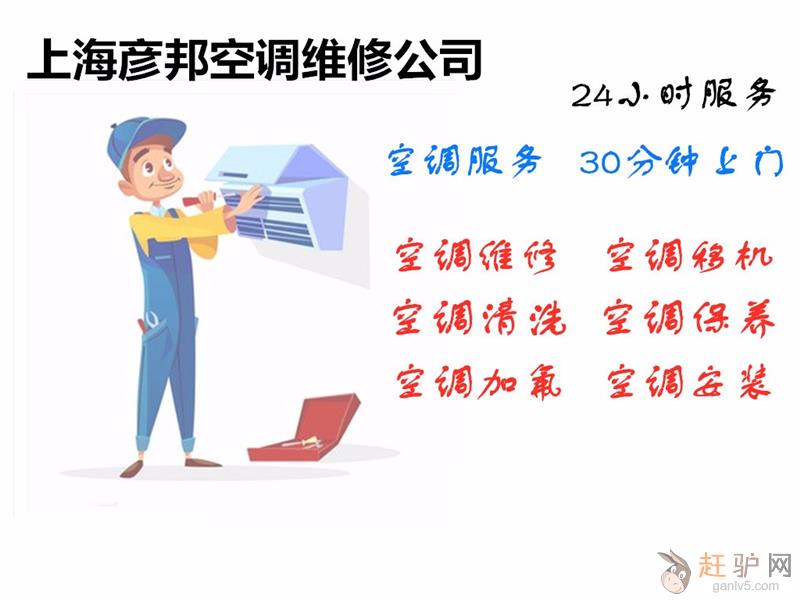 上海彦邦空调维修公司

24小时服务

空调服务　30分钟上门

空调维修　空调移机

空调清洗　空调保养

空调加氟　空调安装

赶驴网
ganlv5.com